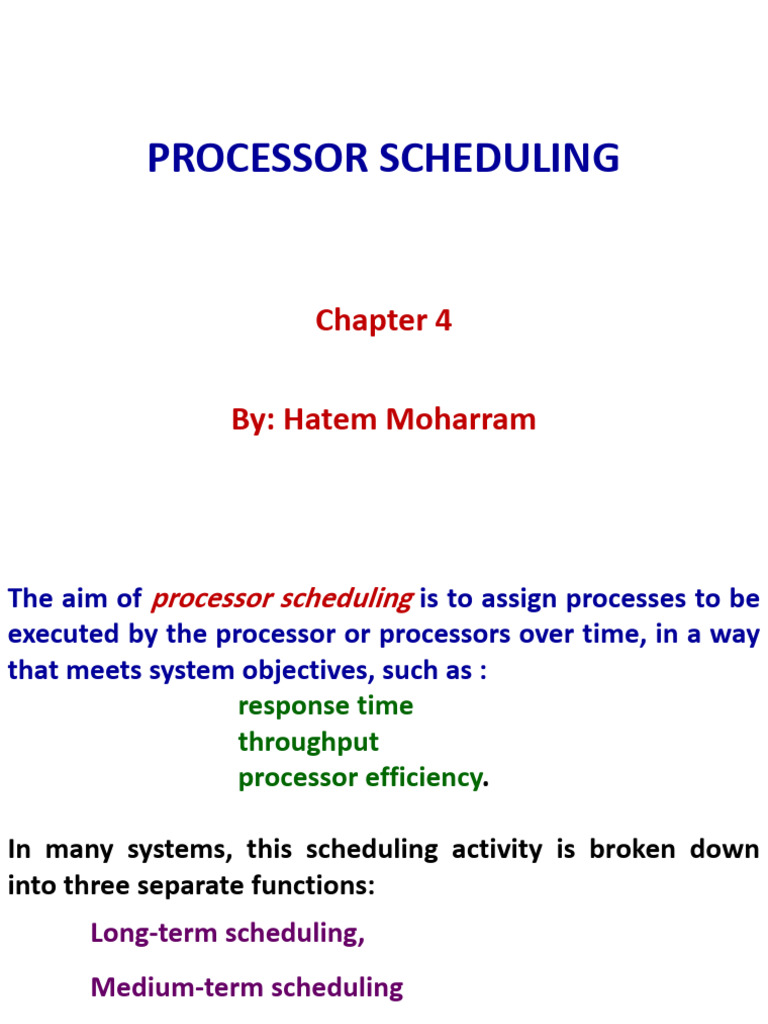 PROCESSOR SCHEDULING

Chapter 4

By: Hatem Moharram

The aim of processor scheduling is to assign processes to be executed by the processor or processors over time, in a way that meets system objectives, such as :
response time
throughput
processor efficiency.

In many systems, this scheduling activity is broken down into three separate functions:

Long-term scheduling,

Medium-term scheduling